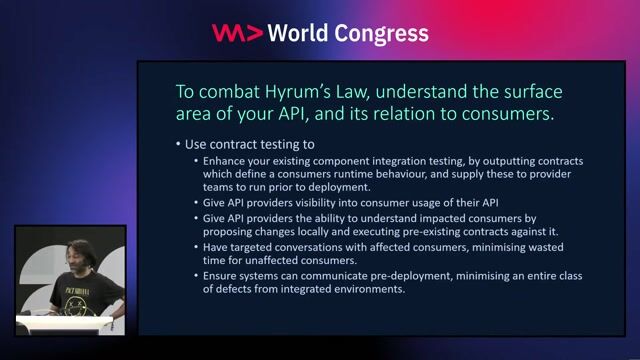 World Congress

To combat Hyrum's Law, understand the surface area of your API, and its relation to consumers.

• Use contract testing to
  • Enhance your existing component integration testing, by outputting contracts which define a consumers runtime behaviour, and supply these to provider teams to run prior to deployment.
  • Give API providers visibility into consumer usage of their API
  • Give API providers the ability to understand impacted consumers by proposing changes locally and executing pre-existing contracts against it.
  • Have targeted conversations with affected consumers, minimising wasted time for unaffected consumers.
  • Ensure systems can communicate pre-deployment, minimising an entire class of defects from integrated environments.